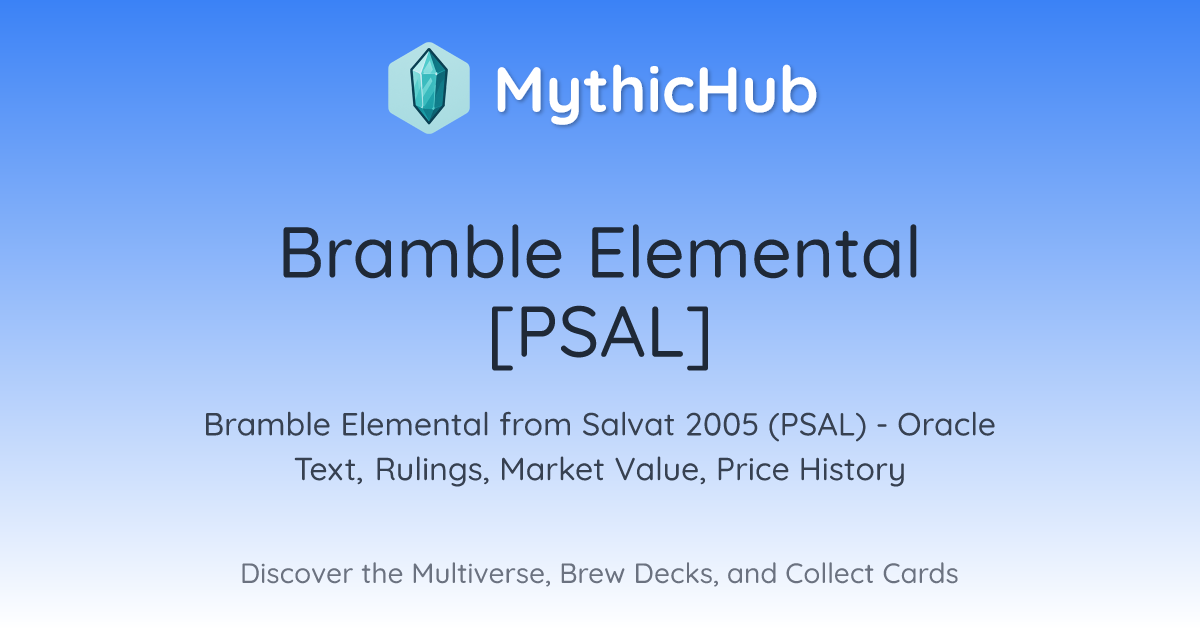 MythicHub

Bramble Elemental [PSAL]

Bramble Elemental from Salvat 2005 (PSAL) - Oracle Text, Rulings, Market Value, Price History

Discover the Multiverse, Brew Decks, and Collect Cards